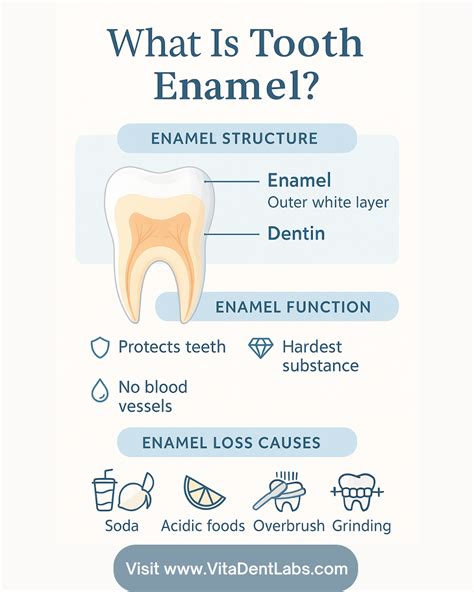 What Is Tooth Enamel?

ENAMEL STRUCTURE

Enamel
Outer white layer

Dentin

ENAMEL FUNCTION

Protects teeth

Hardest substance

No blood vessels

ENAMEL LOSS CAUSES

Soda

Acidic foods

Overbrush

Grinding

Visit www.VitaDentLabs.com